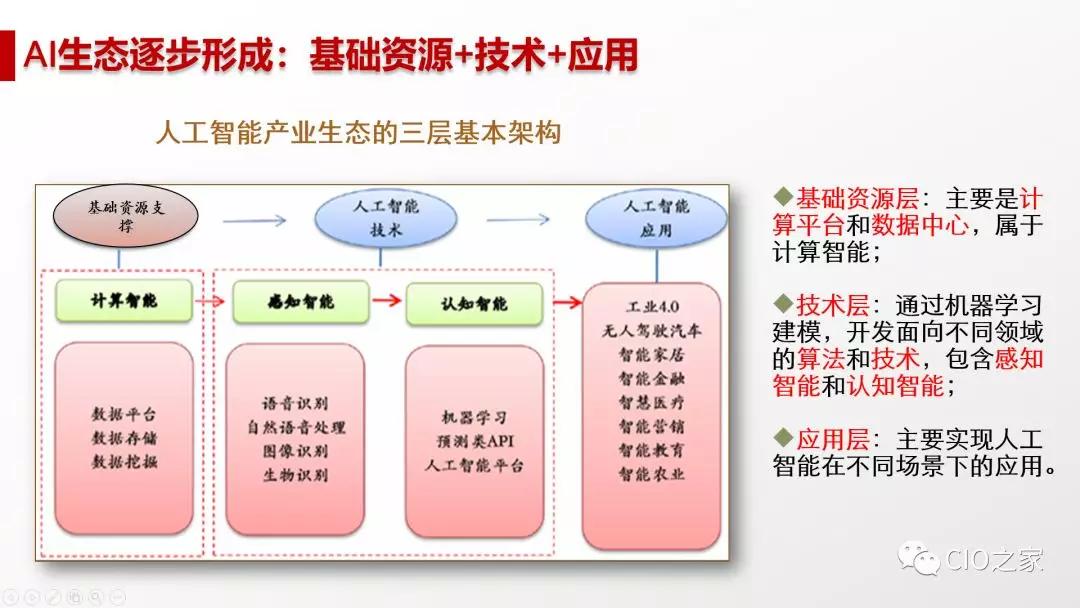 AI生态逐步形成：基础资源+技术+应用

人工智能产业生态的三层基本架构

基础资源支撑

人工智能技术

人工智能应用

计算智能

感知智能

认知智能

数据平台
数据存储
数据挖掘

语音识别
自然语音处理
图像识别
生物识别

机器学习
预测类API
人工智能平台

工业4.0
无人驾驶汽车
智能家居
智能金融
智慧医疗
智能营销
智能教育
智能农业

◆基础资源层：主要是计算平台和数据中心，属于计算智能；

◆技术层：通过机器学习建模，开发面向不同领域的算法和技术，包含感知智能和认知智能；

◆应用层：主要实现人工智能在不同场景下的应用。

CIO之家